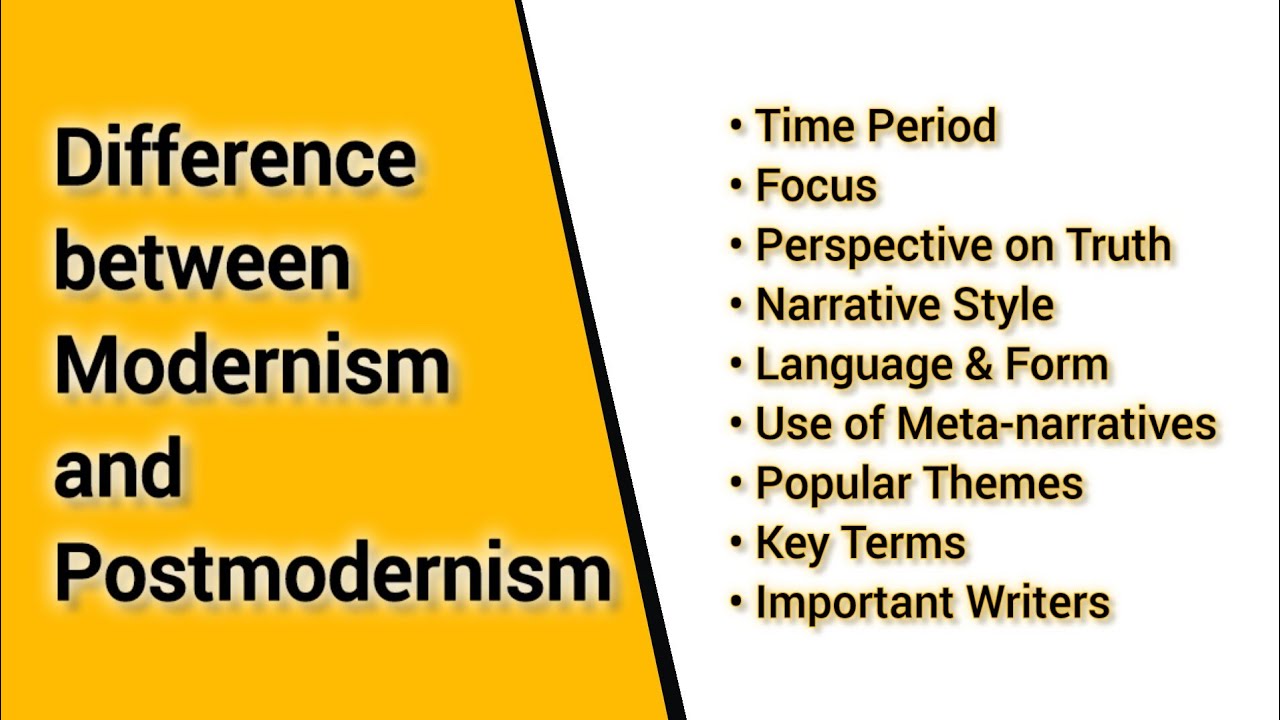 Difference between Modernism and Postmodernism

• Time Period
• Focus
• Perspective on Truth
• Narrative Style
• Language & Form
• Use of Meta-narratives
• Popular Themes
• Key Terms
• Important Writers